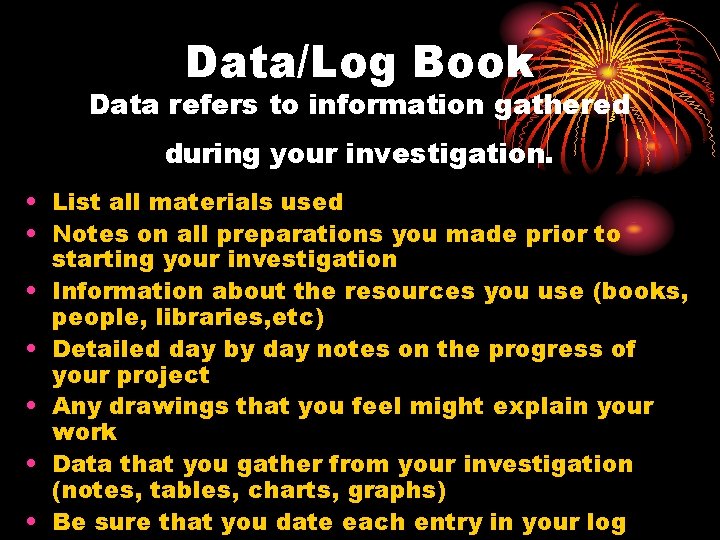 Data/Log Book

Data refers to information gathered during your investigation.

• List all materials used
• Notes on all preparations you made prior to starting your investigation
• Information about the resources you use (books, people, libraries,etc)
• Detailed day by day notes on the progress of your project
• Any drawings that you feel might explain your work
• Data that you gather from your investigation (notes, tables, charts, graphs)
• Be sure that you date each entry in your log